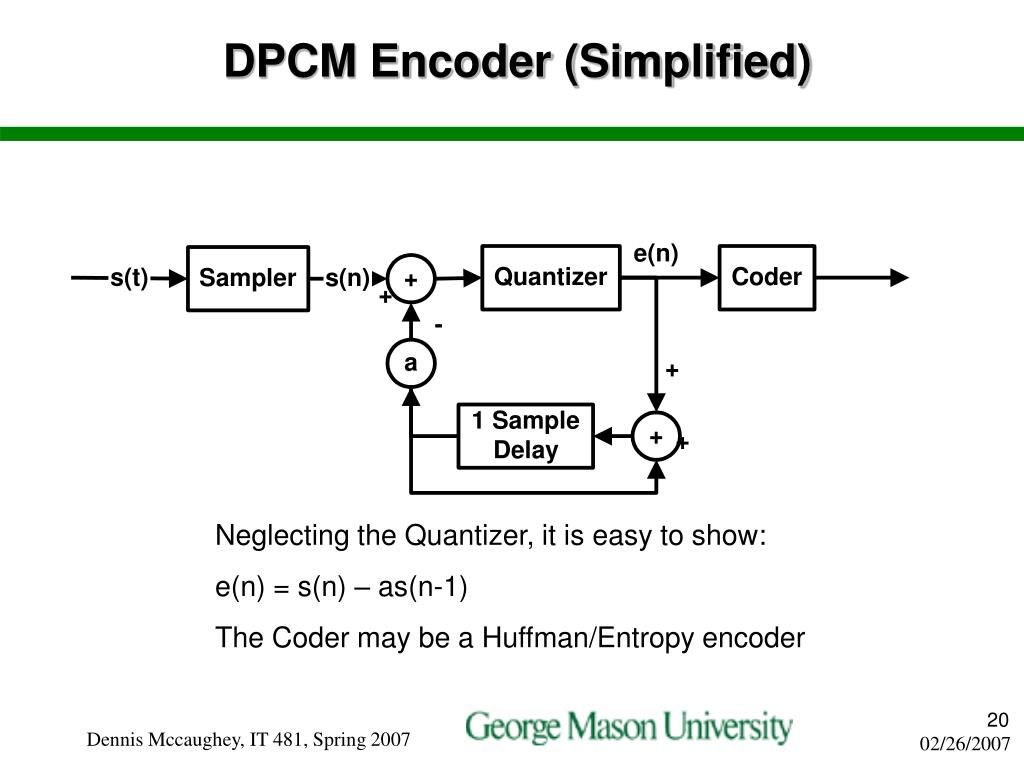 DPCM Encoder (Simplified)

s(t) Sampler s(n) + + - Quantizer e(n) Coder a + 1 Sample Delay + +

Neglecting the Quantizer, it is easy to show:

e(n) = s(n) – as(n-1)

The Coder may be a Huffman/Entropy encoder

Dennis Mccaughey, IT 481, Spring 2007

George Mason University

20

02/26/2007